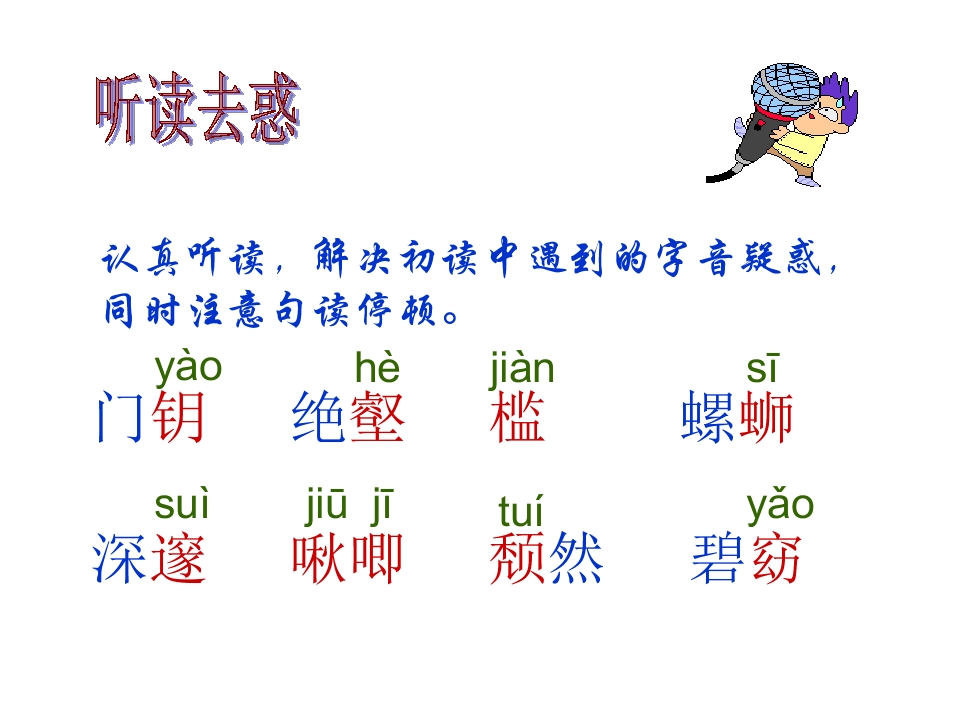 听读去惑

认真听读，解决初读中遇到的字音疑惑，同时注意句读停顿。

yào hè jiàn sī
门钥 绝壑 槛 螺蛳

suì jiū jī tuí yǎo
深邃 啾唧 颓然 碧窈